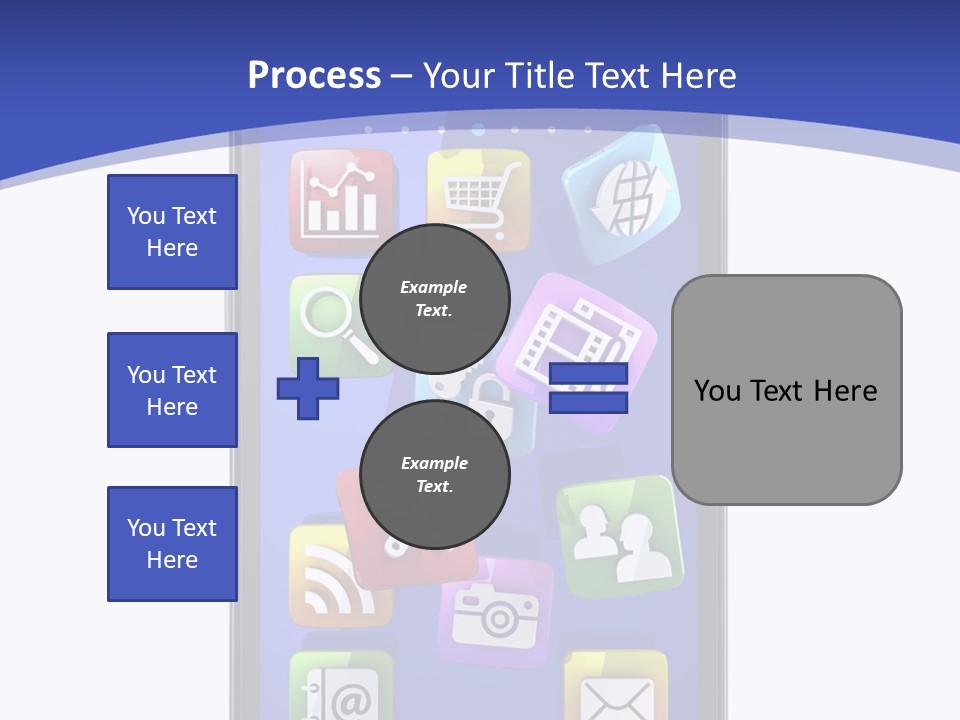 Process – Your Title Text Here

You Text Here

You Text Here

You Text Here

Example Text.

Example Text.

You Text Here